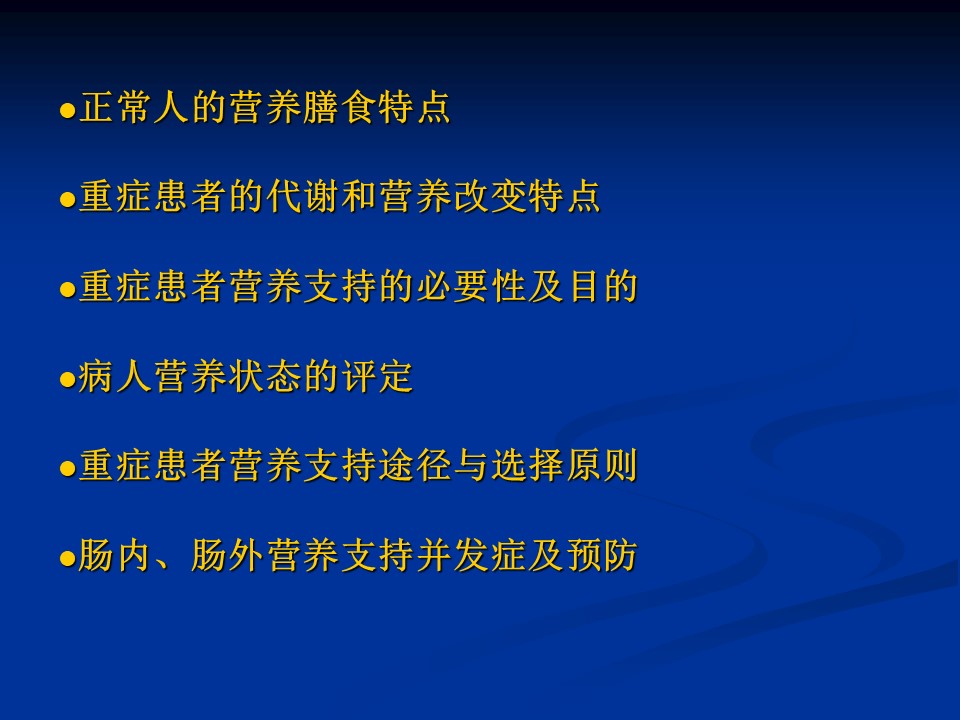 ●正常人的营养膳食特点

●重症患者的代谢和营养改变特点

●重症患者营养支持的必要性及目的

●病人营养状态的评定

●重症患者营养支持途径与选择原则

●肠内、肠外营养支持并发症及预防